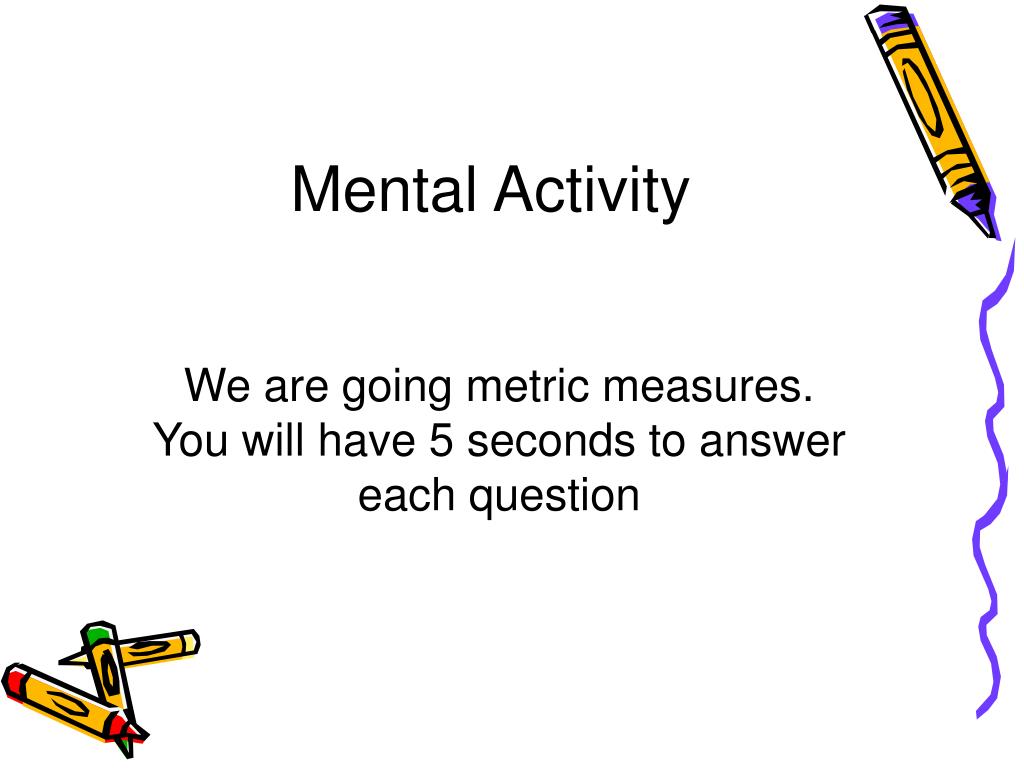 Mental Activity

We are going metric measures. You will have 5 seconds to answer each question